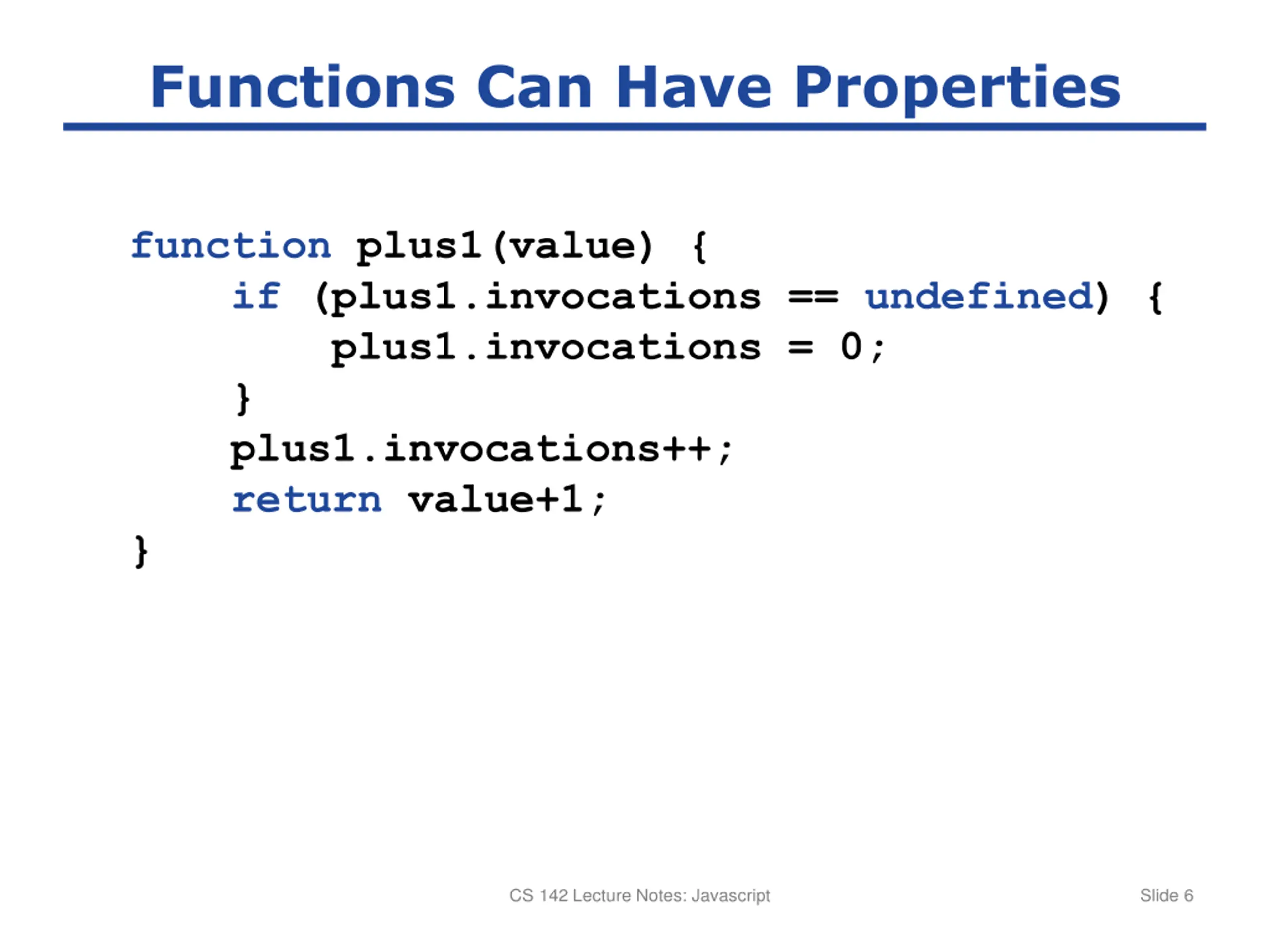 Functions Can Have Properties

function plus1(value) {
    if (plus1.invocations == undefined) {
        plus1.invocations = 0;
    }
    plus1.invocations++;
    return value+1;
}

CS 142 Lecture Notes: Javascript

Slide 6